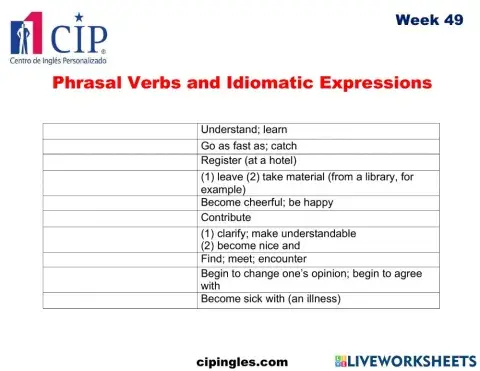 CIP
Centro de Inglés Personalizado

Week 49

Phrasal Verbs and Idiomatic Expressions

| | |
|---|---|
| | Understand; learn |
| | Go as fast as; catch |
| | Register (at a hotel) |
| | (1) leave (2) take material (from a library, for example) |
| | Become cheerful; be happy |
| | Contribute |
| | (1) clarify; make understandable (2) become nice and |
| | Find; meet; encounter |
| | Begin to change one's opinion; begin to agree with |
| | Become sick with (an illness) |

cipingles.com

LIVEWORKSHEETS